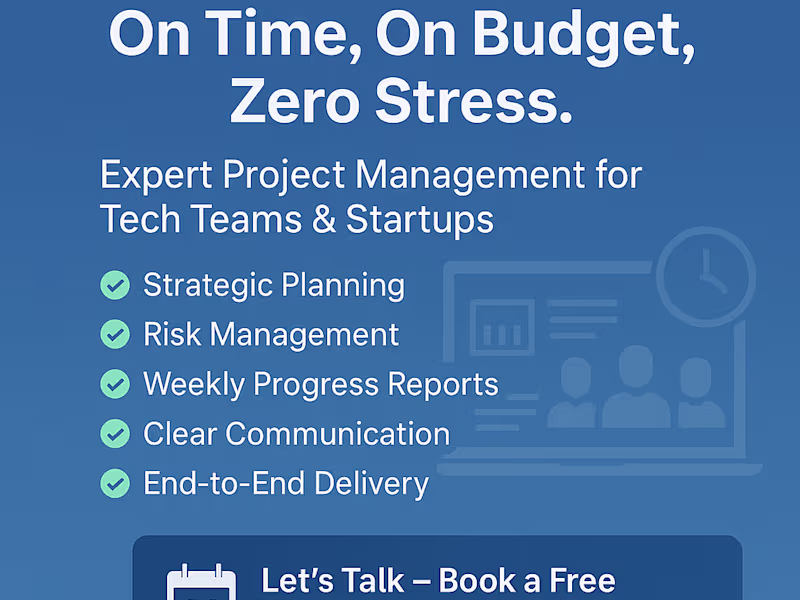 On Time, On Budget, Zero Stress.

Expert Project Management for Tech Teams & Startups

Strategic Planning
Risk Management
Weekly Progress Reports
Clear Communication
End-to-End Delivery

Let's Talk – Book a Free